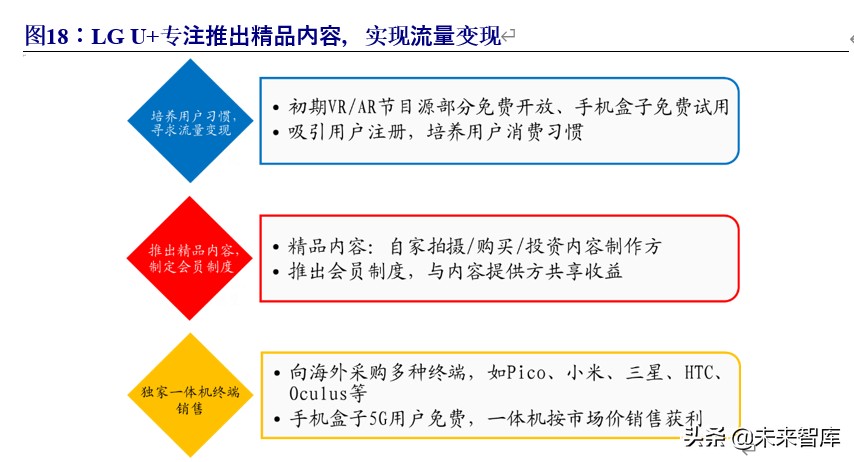 图18：LG U+专注推出精品内容，实现流量变现

培养用户习惯，寻求流量变现

• 初期VR/AR节目源部分免费开放、手机盒子免费试用
• 吸引用户注册，培养用户消费习惯

推出精品内容，制定会员制度

• 精品内容：自家拍摄/购买/投资内容制作方
• 推出会员制度，与内容提供方共享收益

独家一体机终端销售

• 向海外采购多种终端，如Pico、小米、三星、HTC、Oculus等
• 手机盒子5G用户免费，一体机按市场价销售获利

头条 @未来智库